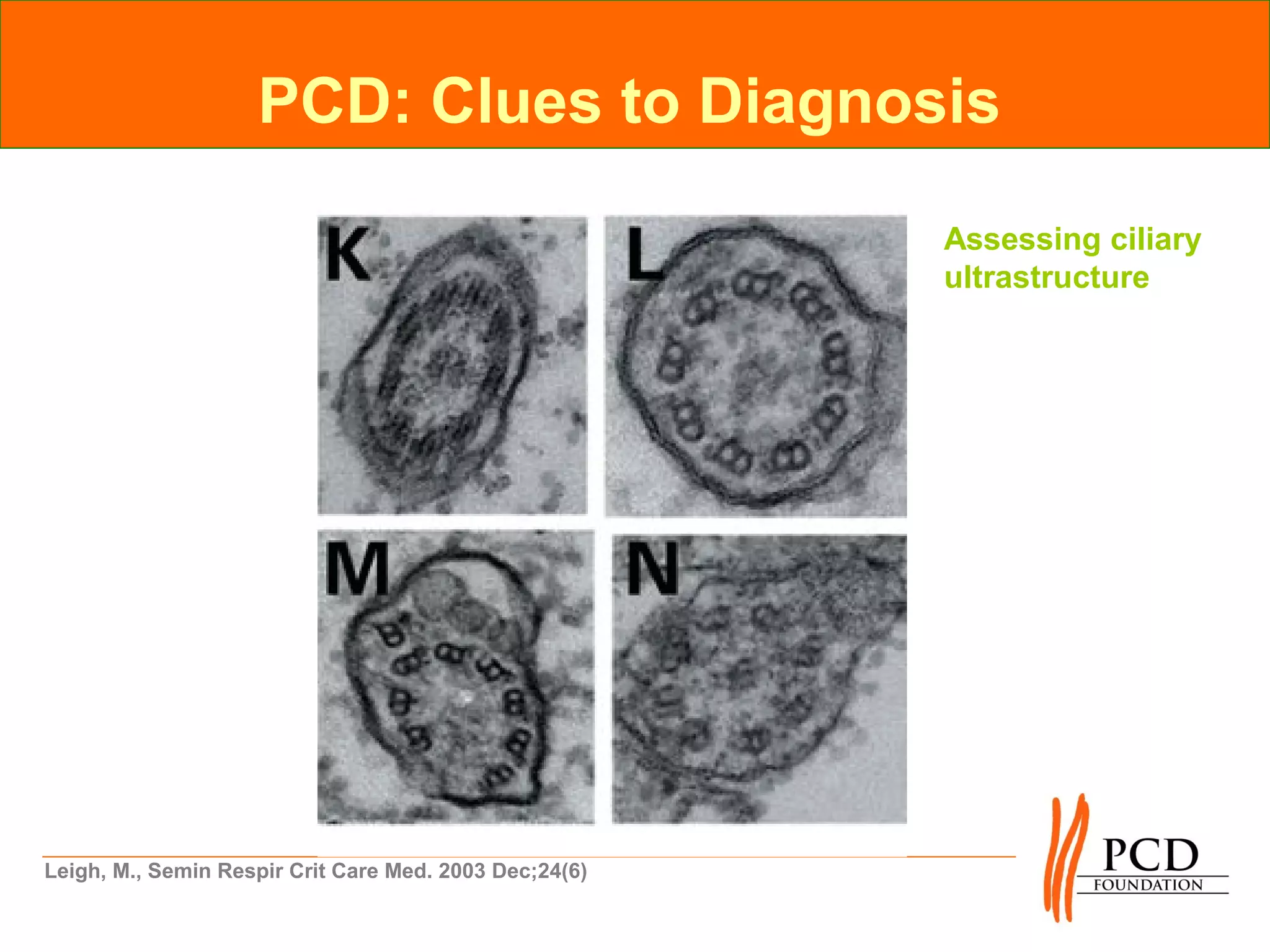 PCD: Clues to Diagnosis

K

L

M

N

Assessing ciliary ultrastructure

Leigh, M., Semin Respir Crit Care Med. 2003 Dec;24(6)

PCD
FOUNDATION